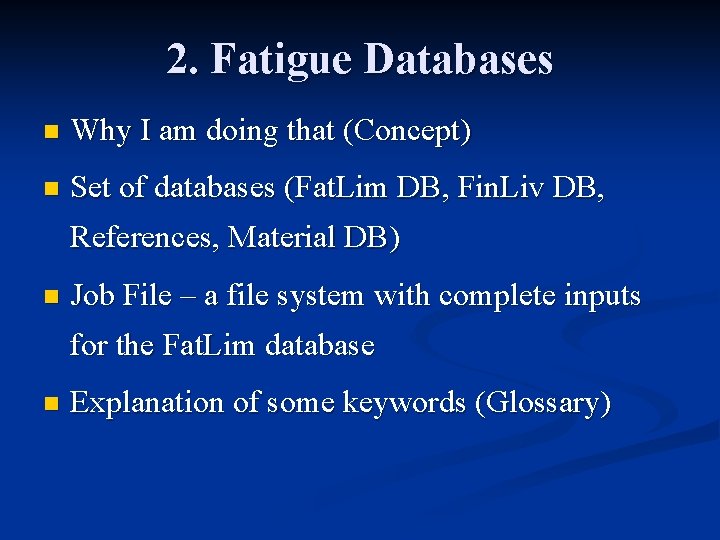 2. Fatigue Databases

Why I am doing that (Concept)

Set of databases (FatLim DB, FinLiv DB, References, Material DB)

Job File – a file system with complete inputs for the FatLim database

Explanation of some keywords (Glossary)